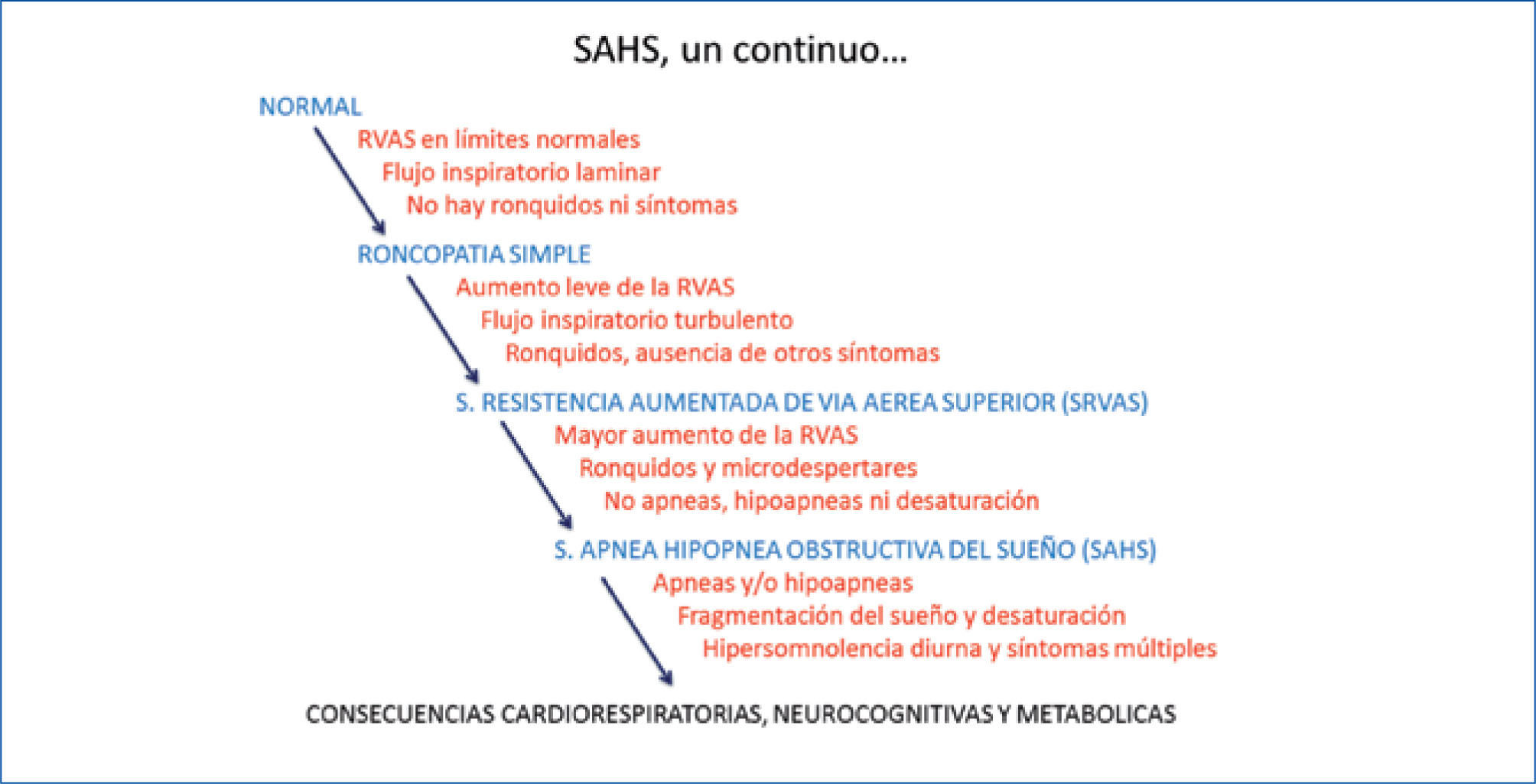 SAHS, un continuo...

NORMAL

RVAS en límites normales

Flujo inspiratorio laminar

No hay ronquidos ni síntomas

RONCOPATIA SIMPLE

Aumento leve de la RVAS

Flujo inspiratorio turbulento

Ronquidos, ausencia de otros síntomas

S. RESISTENCIA AUMENTADA DE VIA AEREA SUPERIOR (SRVAS)

Mayor aumento de la RVAS

Ronquidos y microdespertares

No apneas, hipoapneas ni desaturación

S. APNEA HIPOPNEA OBSTRUCTIVA DEL SUEÑO (SAHS)

Apneas y/o hipoapneas

Fragmentación del sueño y desaturación

Hipersomnolencia diurna y síntomas múltiples

CONSECUENCIAS CARDIORESPIRATORIAS, NEUROCOGNITIVAS Y METABOLICAS